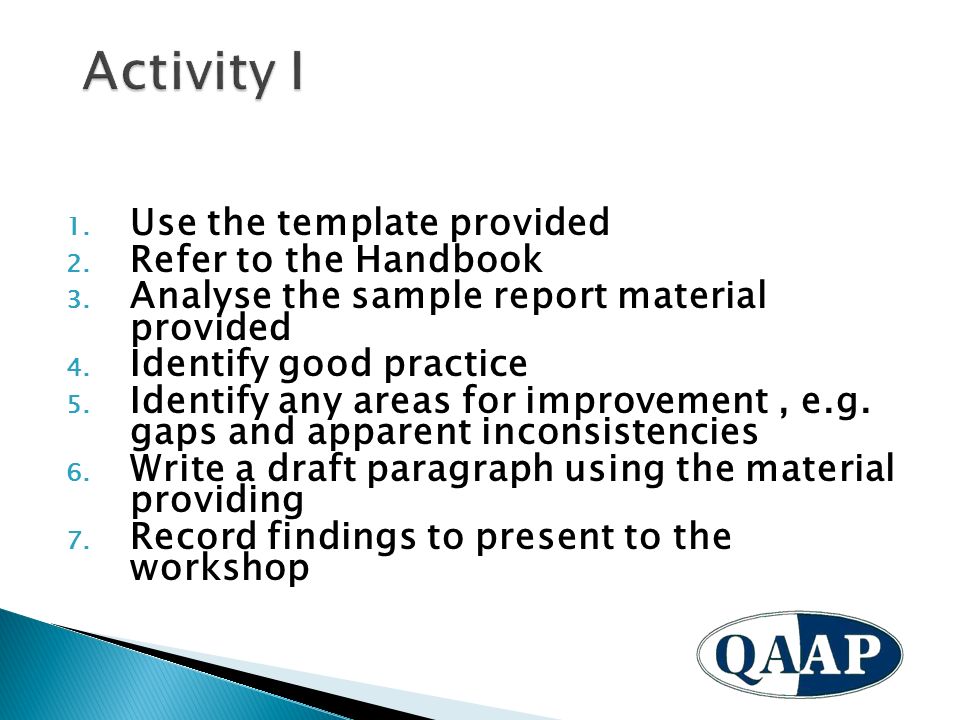 Activity I

1. Use the template provided
2. Refer to the Handbook
3. Analyse the sample report material provided
4. Identify good practice
5. Identify any areas for improvement , e.g. gaps and apparent inconsistencies
6. Write a draft paragraph using the material providing
7. Record findings to present to the workshop

QAAP